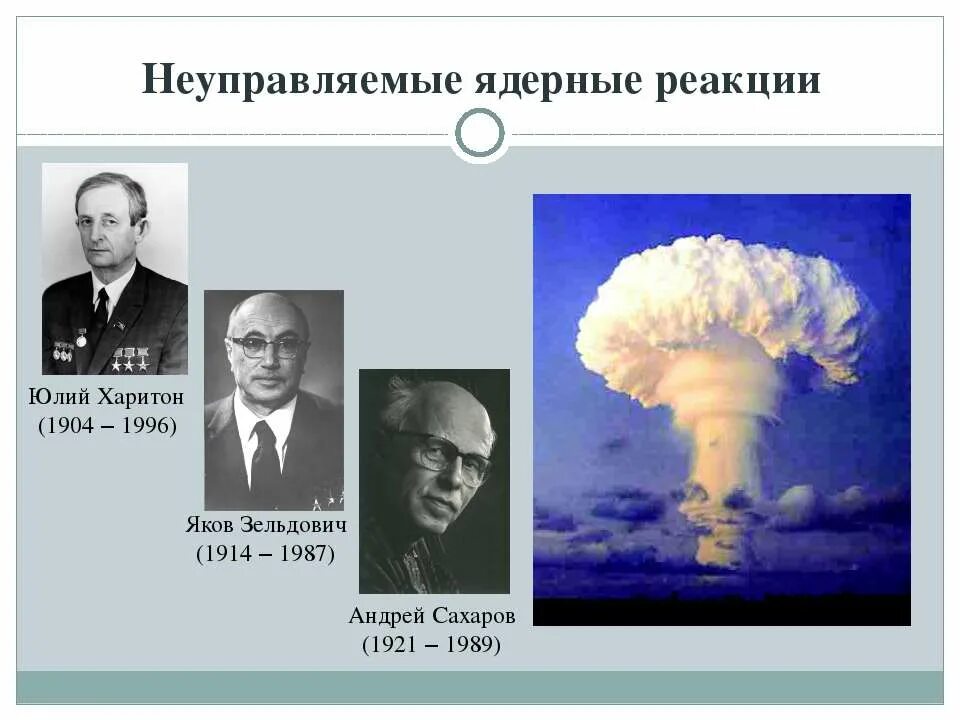 Неуправляемые ядерные реакции

Юлий Харитон
(1904 – 1996)

Яков Зельдович
(1914 – 1987)

Андрей Сахаров
(1921 – 1989)